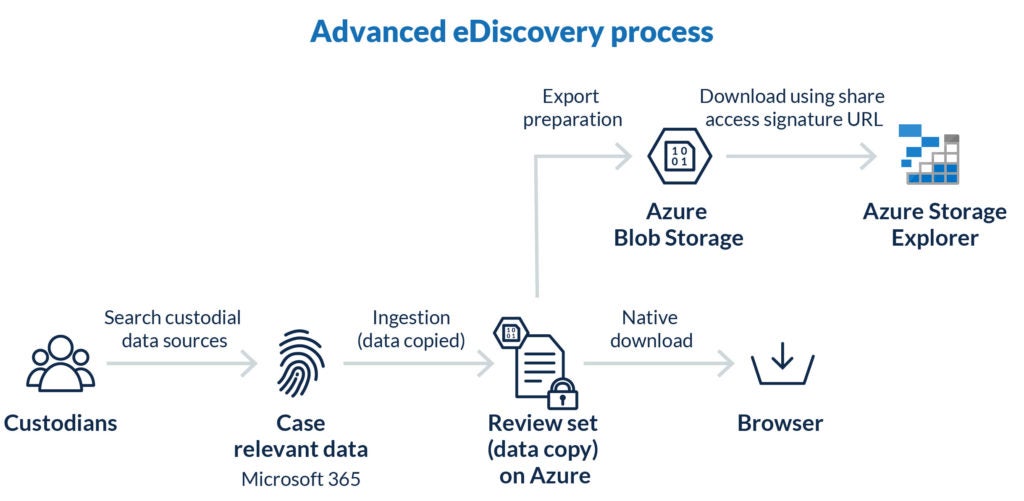 Advanced eDiscovery process

Export preparation

Download using share access signature URL

10
01

Azure Blob Storage

Azure Storage Explorer

Search custodial data sources

Ingestion (data copied)

Native download

Custodians

Case relevant data

Microsoft 365

Review set (data copy) on Azure

Browser